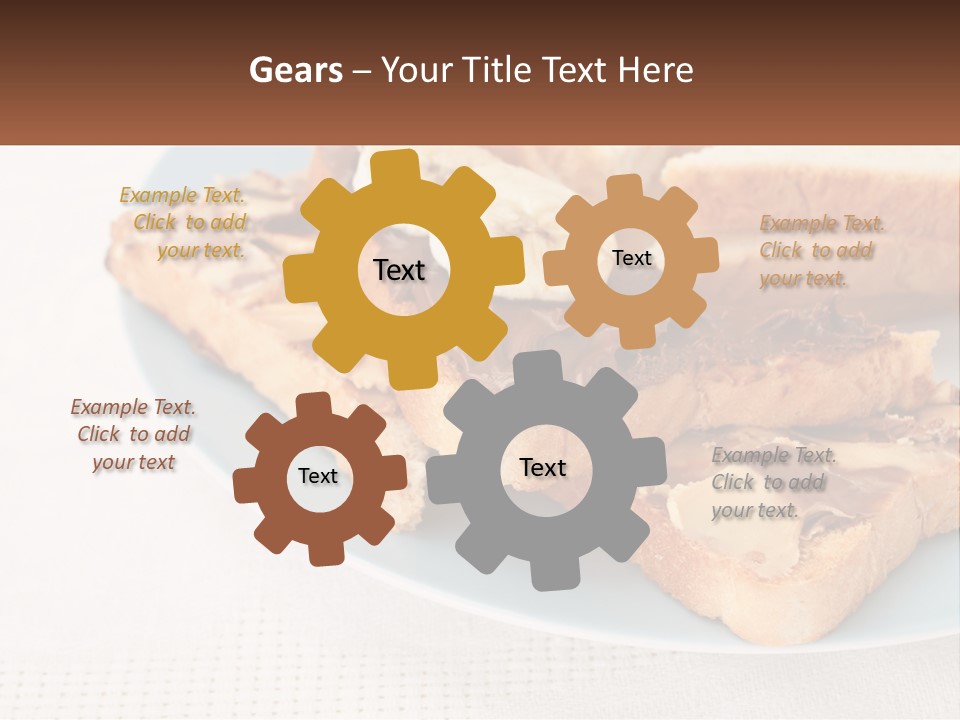 Gears – Your Title Text Here

Example Text. Click to add your text.

Text

Text

Example Text. Click to add your text.

Example Text. Click to add your text

Text

Text

Example Text. Click to add your text.